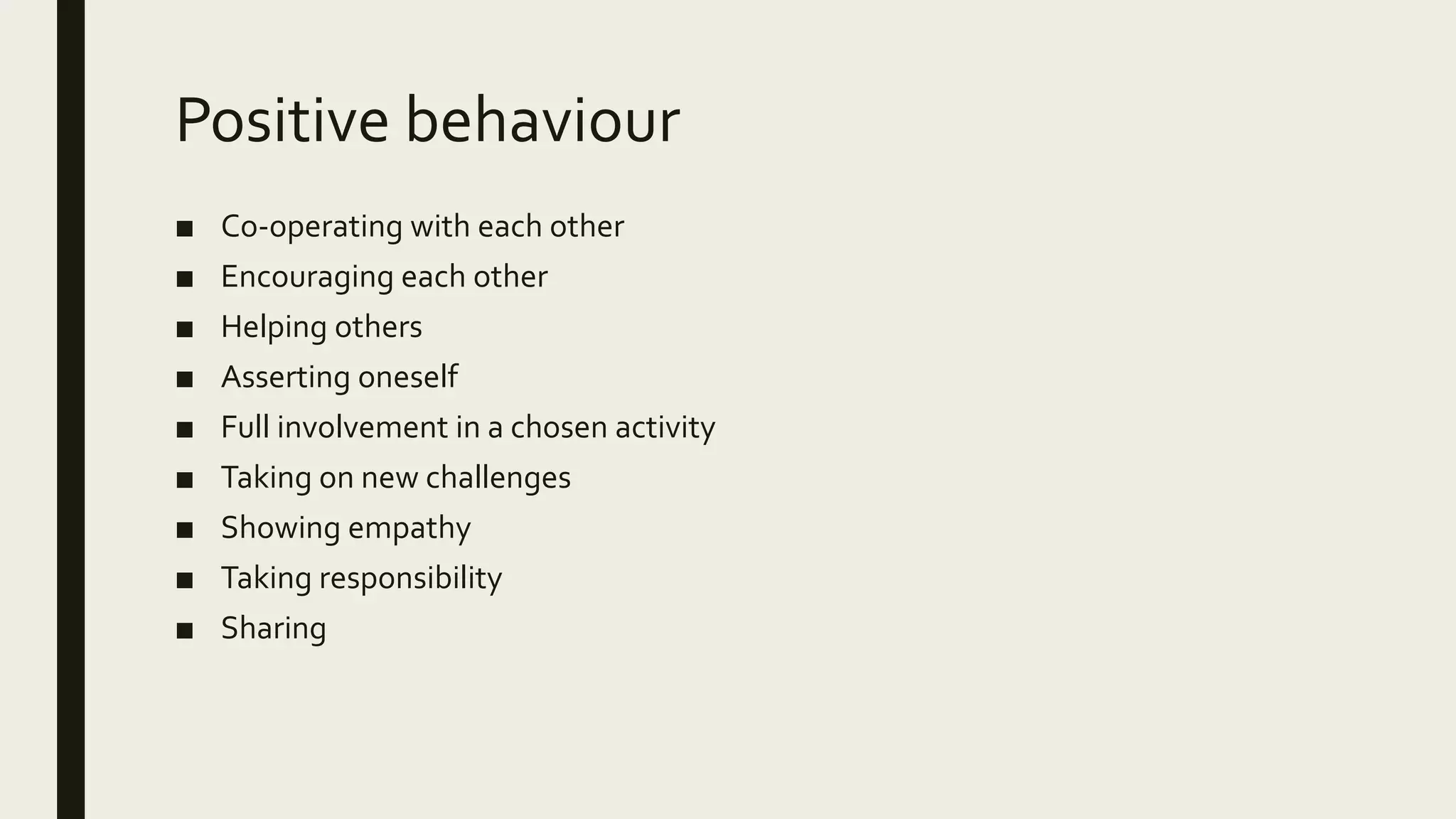 Positive behaviour

■ Co-operating with each other
■ Encouraging each other
■ Helping others
■ Asserting oneself
■ Full involvement in a chosen activity
■ Taking on new challenges
■ Showing empathy
■ Taking responsibility
■ Sharing